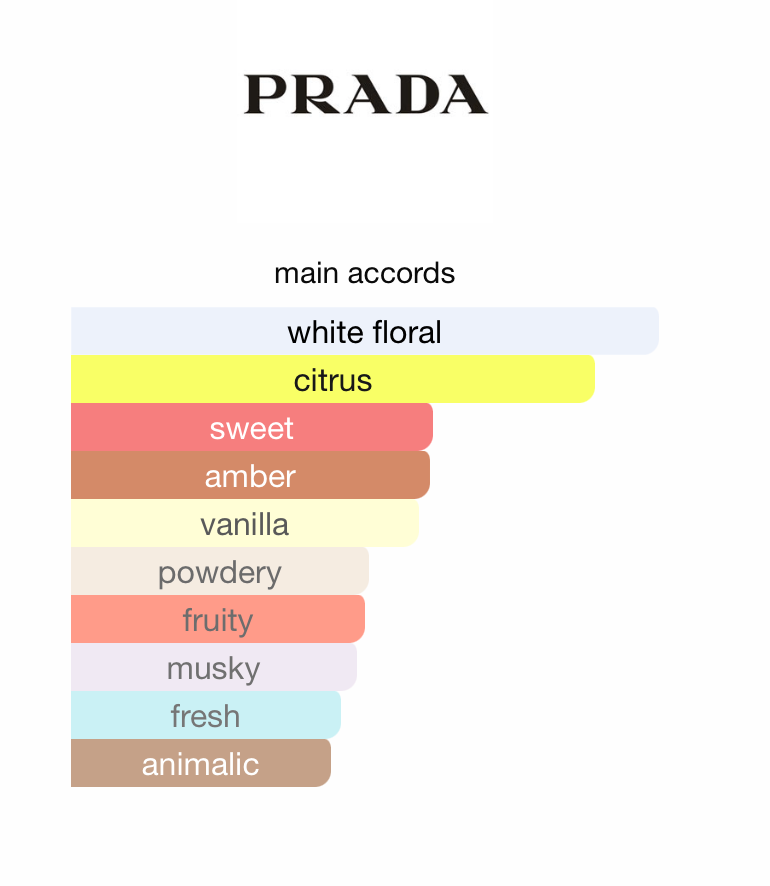 PRADA

main accords

white floral
citrus
sweet
amber
vanilla
powdery
fruity
musky
fresh
animalic